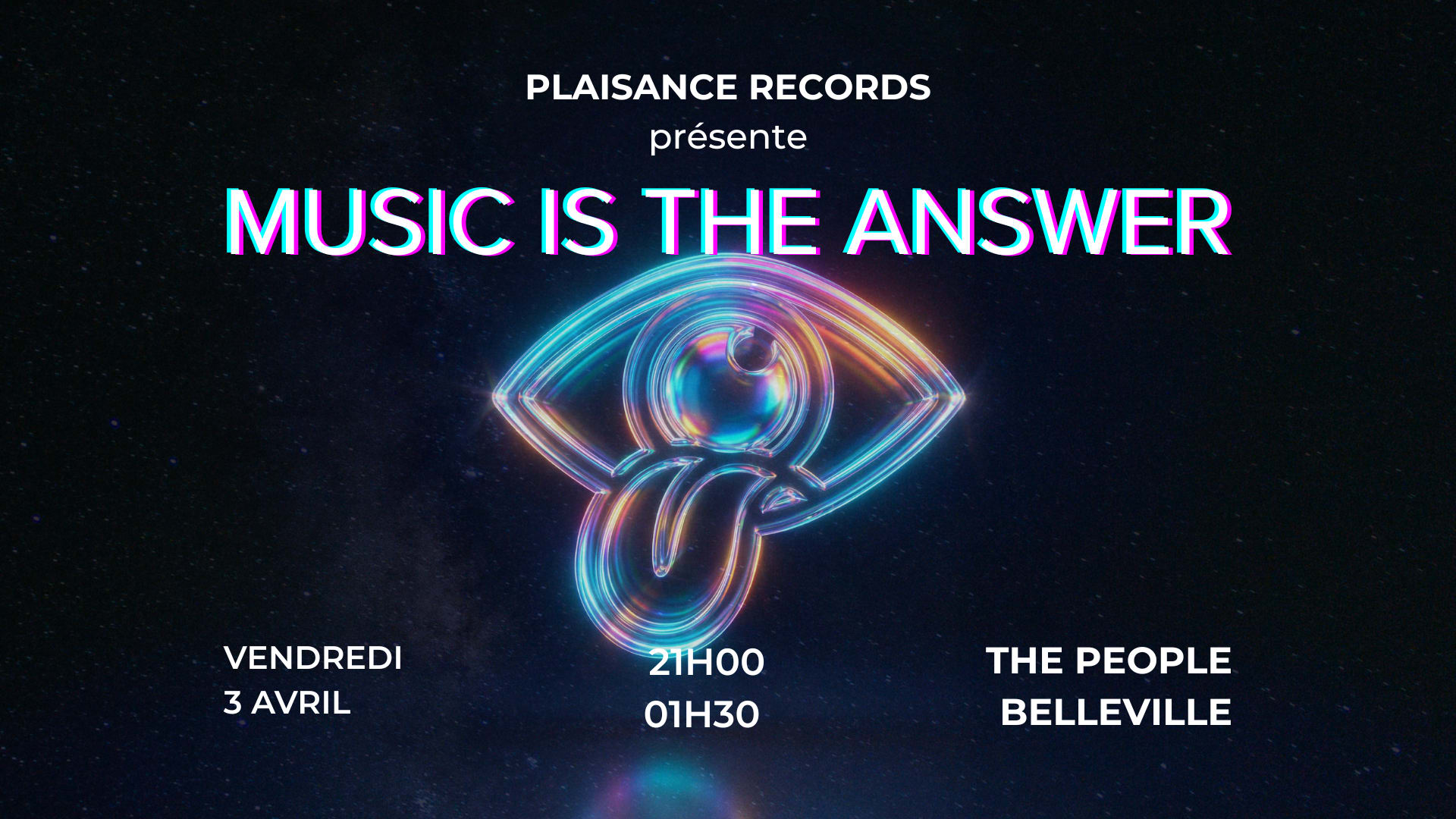 PLAISANCE RECORDS
présente

MUSIC IS THE ANSWER

VENDREDI
3 AVRIL

21H00
01H30

THE PEOPLE
BELLEVILLE